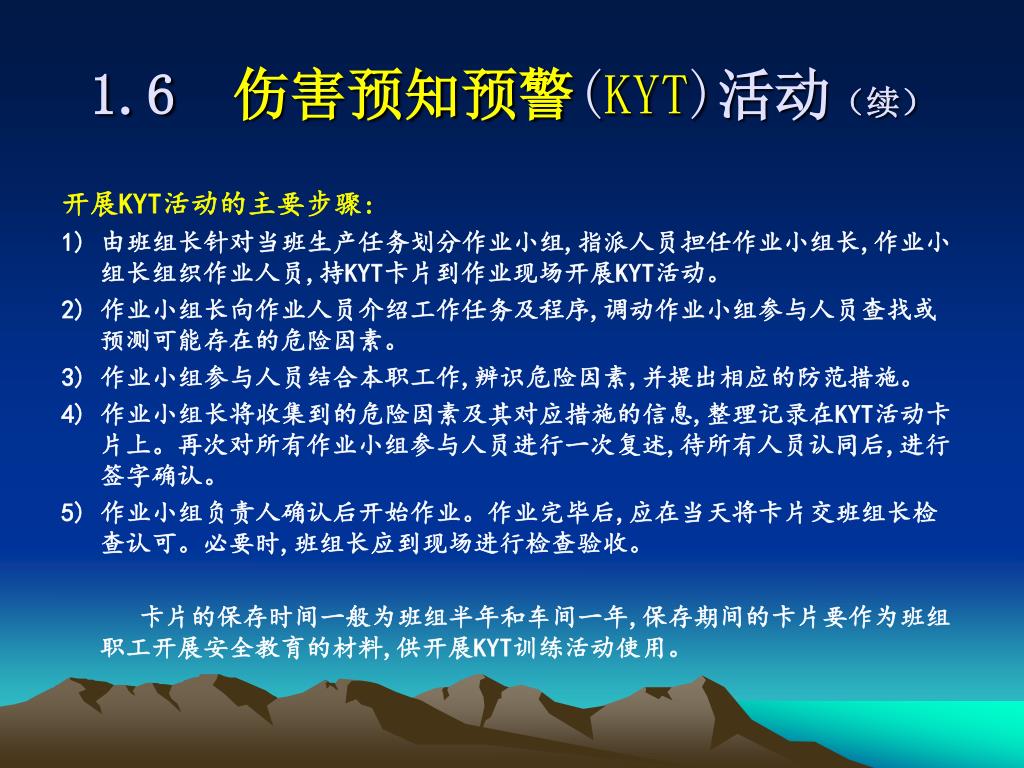 1.6 伤害预知预警(KYT)活动（续）

开展KYT活动的主要步骤:

1) 由班组长针对当班生产任务划分作业小组,指派人员担任作业小组长,作业小组长组织作业人员,持KYT卡片到作业现场开展KYT活动。

2) 作业小组长向作业人员介绍工作任务及程序,调动作业小组参与人员查找或预测可能存在的危险因素。

3) 作业小组参与人员结合本职工作,辨识危险因素,并提出相应的防范措施。

4) 作业小组长将收集到的危险因素及其对应措施的信息,整理记录在KYT活动卡片上。再次对所有作业小组参与人员进行一次复述,待所有人员认同后,进行签字确认。

5) 作业小组负责人确认后开始作业。作业完毕后,应在当天将卡片交班组长检查认可。必要时,班组长应到现场进行检查验收。

卡片的保存时间一般为班组半年和车间一年,保存期间的卡片要作为班组职工开展安全教育的材料,供开展KYT训练活动使用。